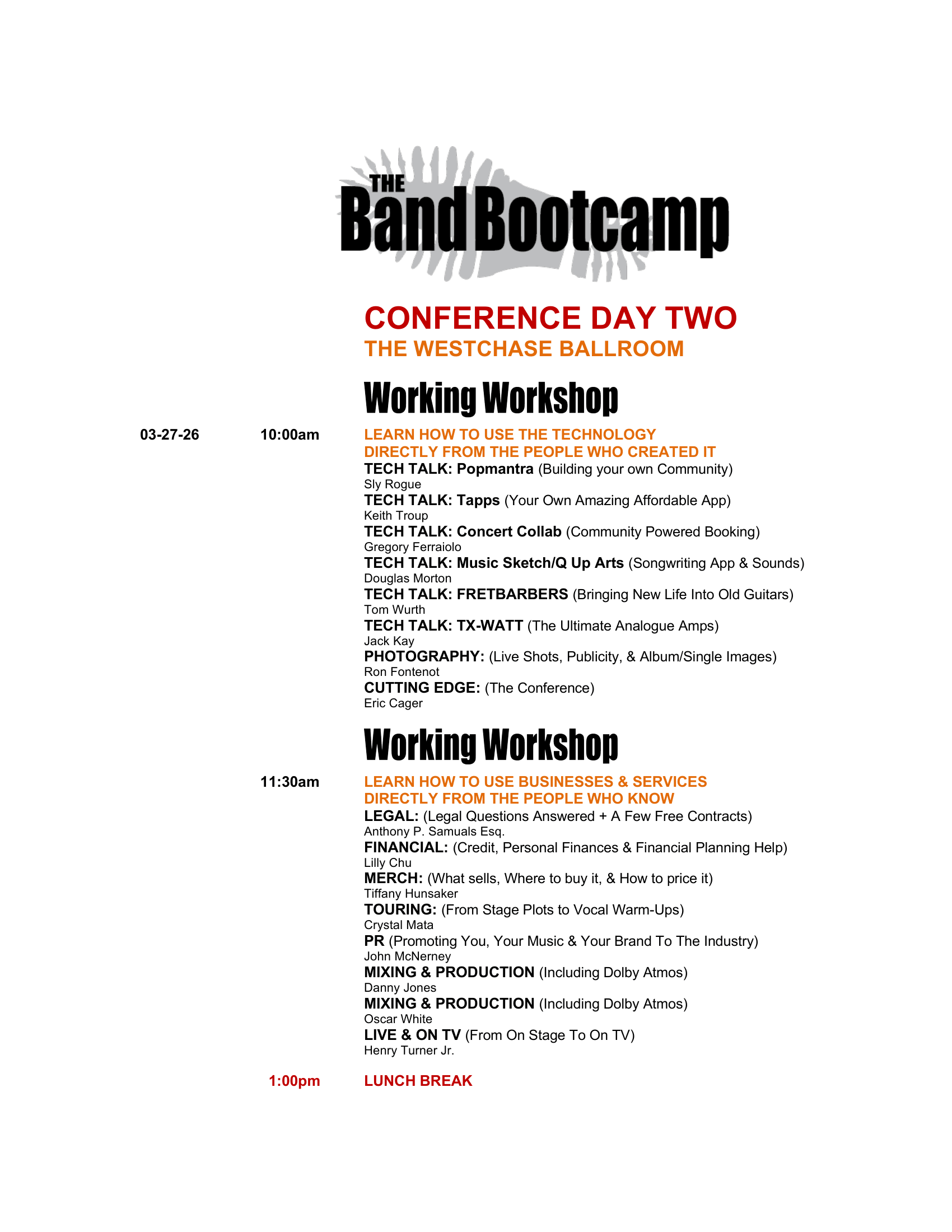 THE
Band Bootcamp

CONFERENCE DAY TWO
THE WESTCHASE BALLROOM

Working Workshop

03-27-26 10:00am

LEARN HOW TO USE THE TECHNOLOGY
DIRECTLY FROM THE PEOPLE WHO CREATED IT
TECH TALK: Popmantra (Building your own Community)
Sly Rogue
TECH TALK: Tapps (Your Own Amazing Affordable App)
Keith Troup
TECH TALK: Concert Collab (Community Powered Booking)
Gregory Ferraiolo
TECH TALK: Music Sketch/Q Up Arts (Songwriting App & Sounds)
Douglas Morton
TECH TALK: FRETBARBERS (Bringing New Life Into Old Guitars)
Tom Wurth
TECH TALK: TX-WATT (The Ultimate Analogue Amps)
Jack Kay
PHOTOGRAPHY: (Live Shots, Publicity, & Album/Single Images)
Ron Fontenot
CUTTING EDGE: (The Conference)
Eric Cager

Working Workshop

11:30am

LEARN HOW TO USE BUSINESSES & SERVICES
DIRECTLY FROM THE PEOPLE WHO KNOW
LEGAL: (Legal Questions Answered + A Few Free Contracts)
Anthony P. Samuals Esq.
FINANCIAL: (Credit, Personal Finances & Financial Planning Help)
Lilly Chu
MERCH: (What sells, Where to buy it, & How to price it)
Tiffany Hunsaker
TOURING: (From Stage Plots to Vocal Warm-Ups)
Crystal Mata
PR (Promoting You, Your Music & Your Brand To The Industry)
John McNerney
MIXING & PRODUCTION (Including Dolby Atmos)
Danny Jones
MIXING & PRODUCTION (Including Dolby Atmos)
Oscar White
LIVE & ON TV (From On Stage To On TV)
Henry Turner Jr.

1:00pm LUNCH BREAK